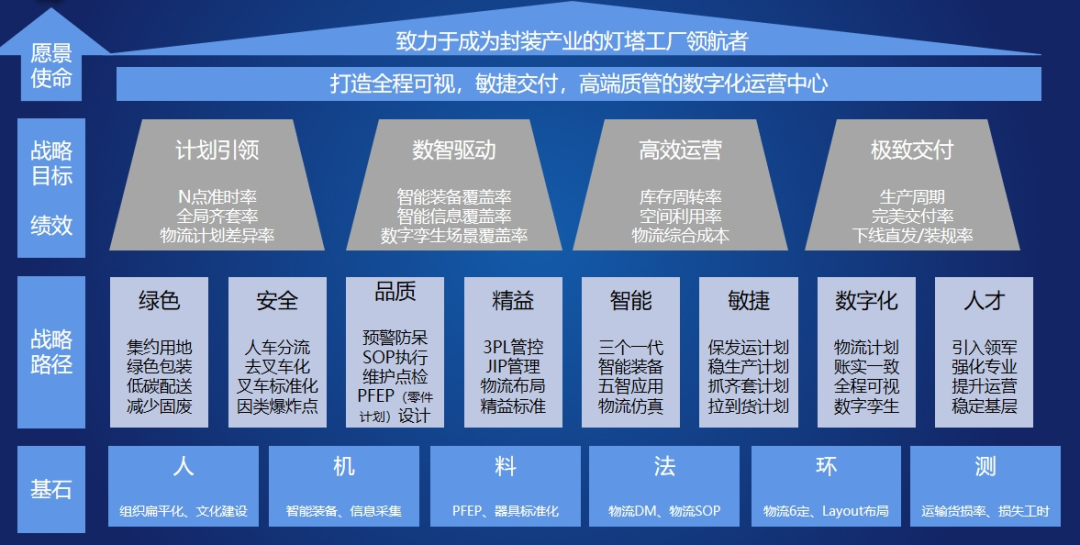 愿景使命

致力于成为封装产业的灯塔工厂领航者

打造全程可视，敏捷交付，高端质管的数字化运营中心

战略目标

绩效

计划引领

N点准时率
全局齐套率
物流计划差异率

数智驱动

智能装备覆盖率
智能信息覆盖率
数字孪生场景覆盖率

高效运营

库存周转率
空间利用率
物流综合成本

极致交付

生产周期
完美交付率
下线直发/装规率

战略路径

绿色

集约用地
绿色包装
低碳配送
减少固废

安全

人车分流
去叉车化
叉车标准化
因类爆炸点

品质

预警防呆
SOP执行
维护点检
PFEP（零件计划）设计

精益

3PL管控
JIP管理
物流布局
精益标准

智能

三个一代
智能装备
五智应用
物流仿真

敏捷

保发运计划
稳生产计划
抓齐套计划
拉到货计划

数字化

物流计划
账实一致
全程可视
数字孪生

人才

引入领军
强化专业
提升运营
稳定基层

基石

人

组织扁平化、文化建设

机

智能装备、信息采集

料

PFEP、器具标准化

法

物流DM、物流SOP

环

物流6定、Layout布局

测

运输货损率、损失工时